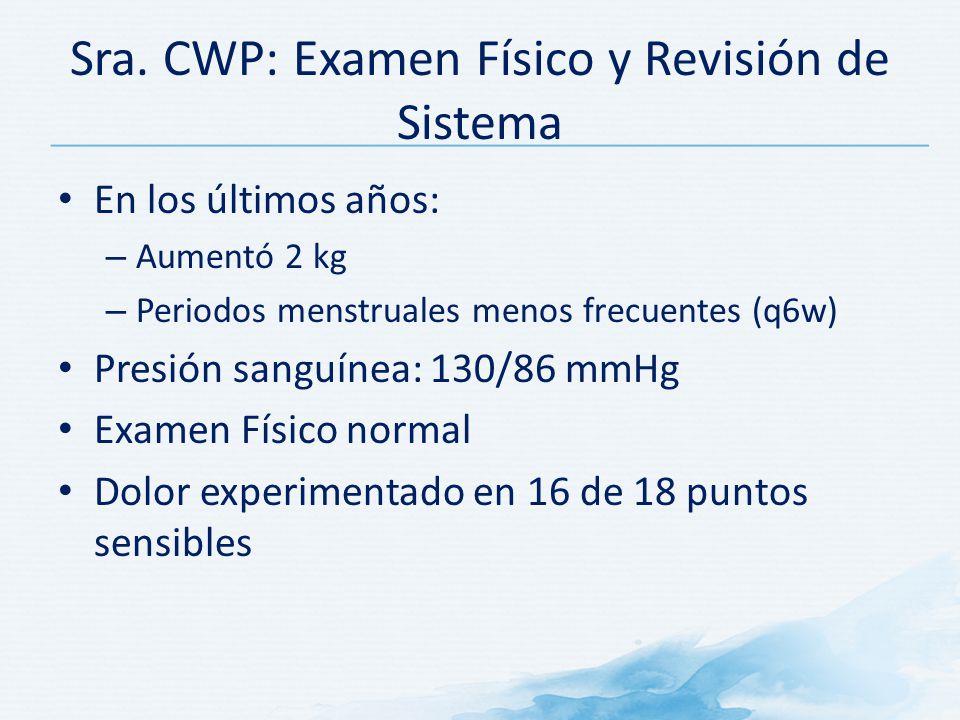 Sra. CWP: Examen Físico y Revisión de Sistema

• En los últimos años:
  – Aumentó 2 kg
  – Periodos menstruales menos frecuentes (q6w)
• Presión sanguínea: 130/86 mmHg
• Examen Físico normal
• Dolor experimentado en 16 de 18 puntos sensibles